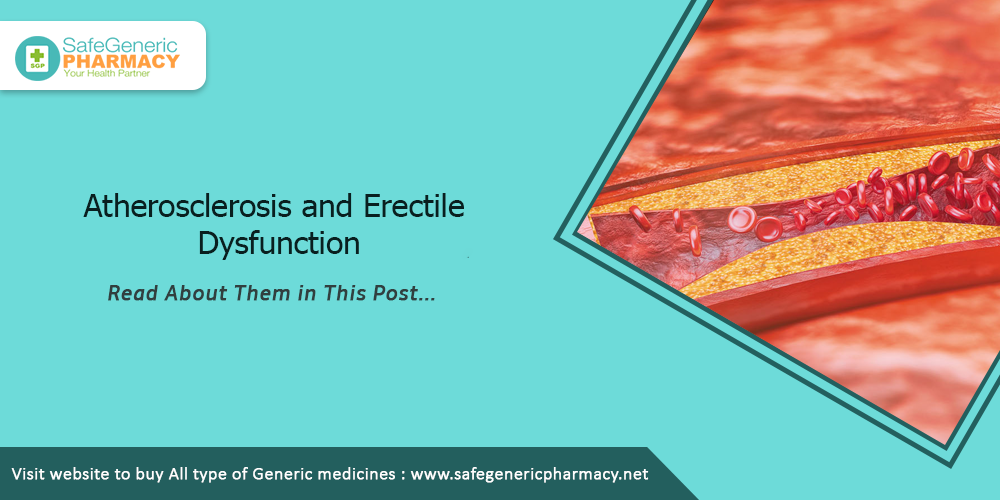 SGP
SafeGeneric
PHARMACY
Your Health Partner

Atherosclerosis and Erectile Dysfunction

Read About Them in This Post...

Visit website to buy All type of Generic medicines : www.safegenericpharmacy.net